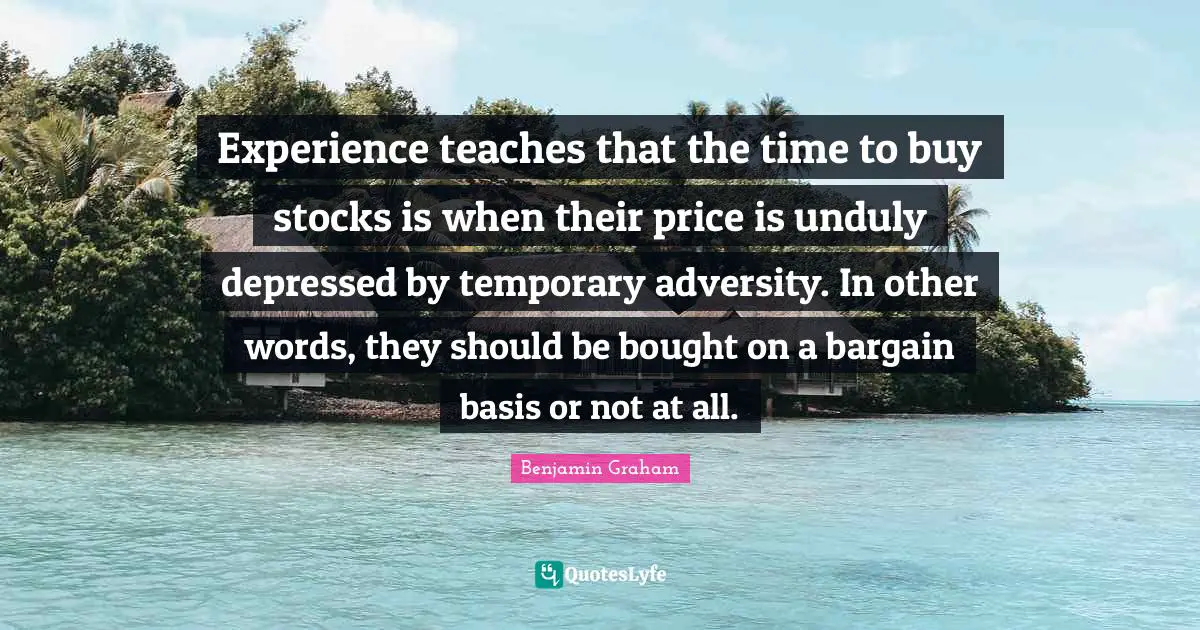 Experience teaches that the time to buy stocks is when their price is unduly depressed by temporary adversity. In other words, they should be bought on a bargain basis or not at all.

Benjamin Graham

QuotesLyfe